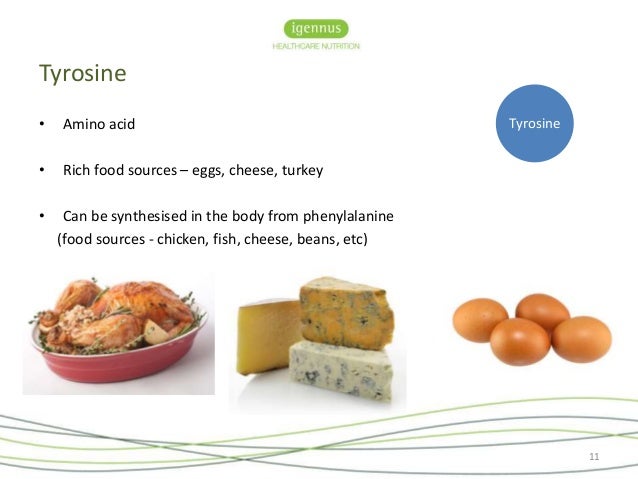 igennus
HEALTHCARE NUTRITION

Tyrosine

• Amino acid

• Rich food sources – eggs, cheese, turkey

• Can be synthesised in the body from phenylalanine (food sources - chicken, fish, cheese, beans, etc)

Tyrosine

11